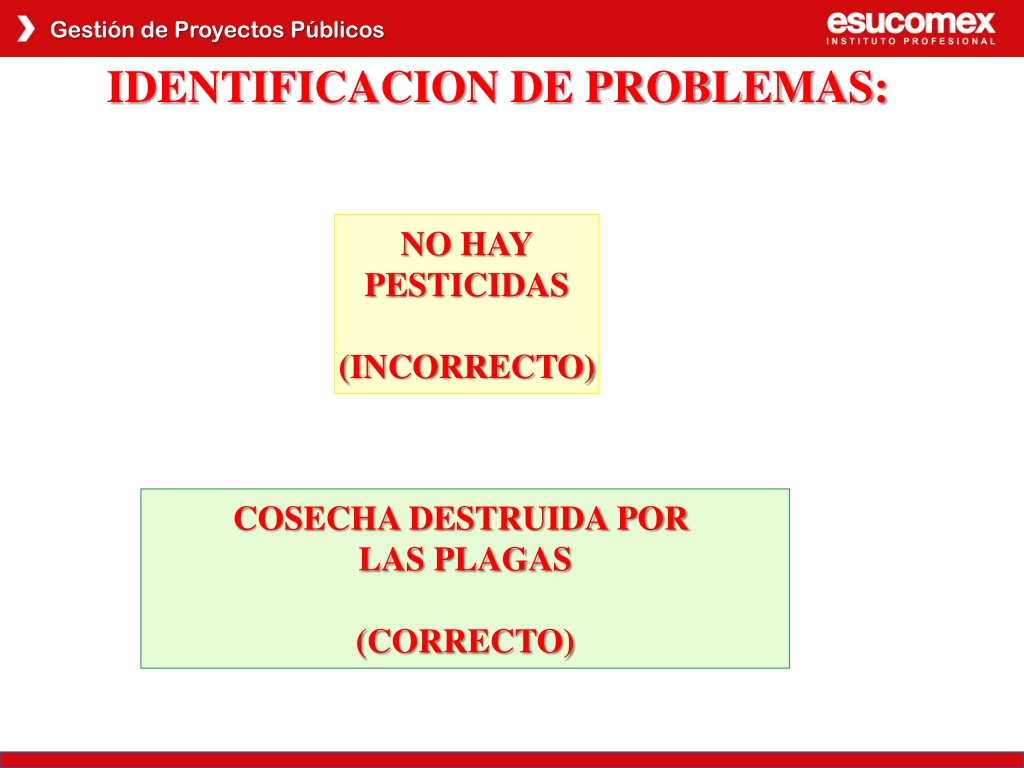 Gestión de Proyectos Públicos

esucomex
INSTITUTO PROFESIONAL

IDENTIFICACION DE PROBLEMAS:

NO HAY PESTICIDAS

(INCORRECTO)

COSECHA DESTRUIDA POR LAS PLAGAS

(CORRECTO)